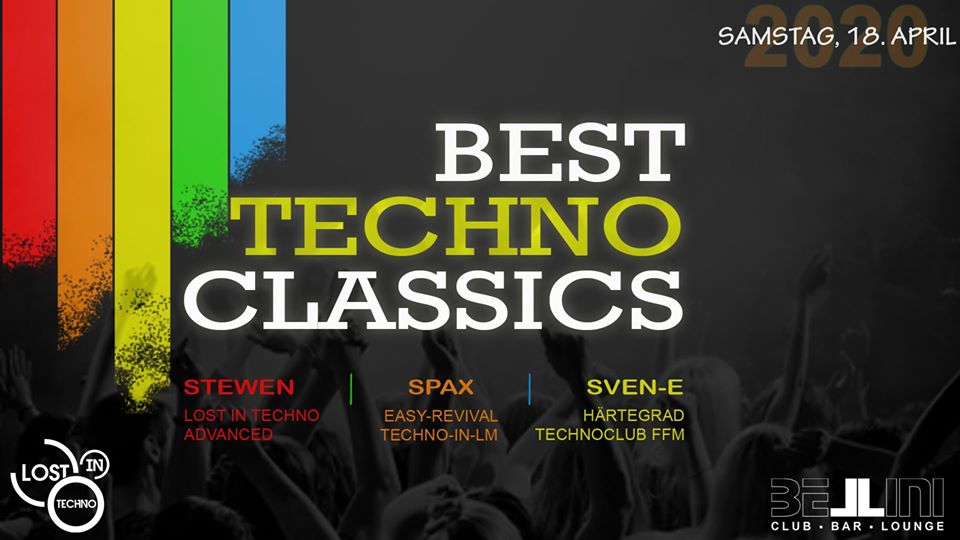 2020
SAMSTAG, 18. APRIL

BEST
TECHNO
CLASSICS

STEWEN
LOST IN TECHNO
ADVANCED

SPAX
EASY-REVIVAL
TECHNO-IN-LM

SVEN-E
HÄRTEGRAD
TECHNOCLUB FFM

LOST IN TECHNO

BELLINI
CLUB • BAR • LOUNGE